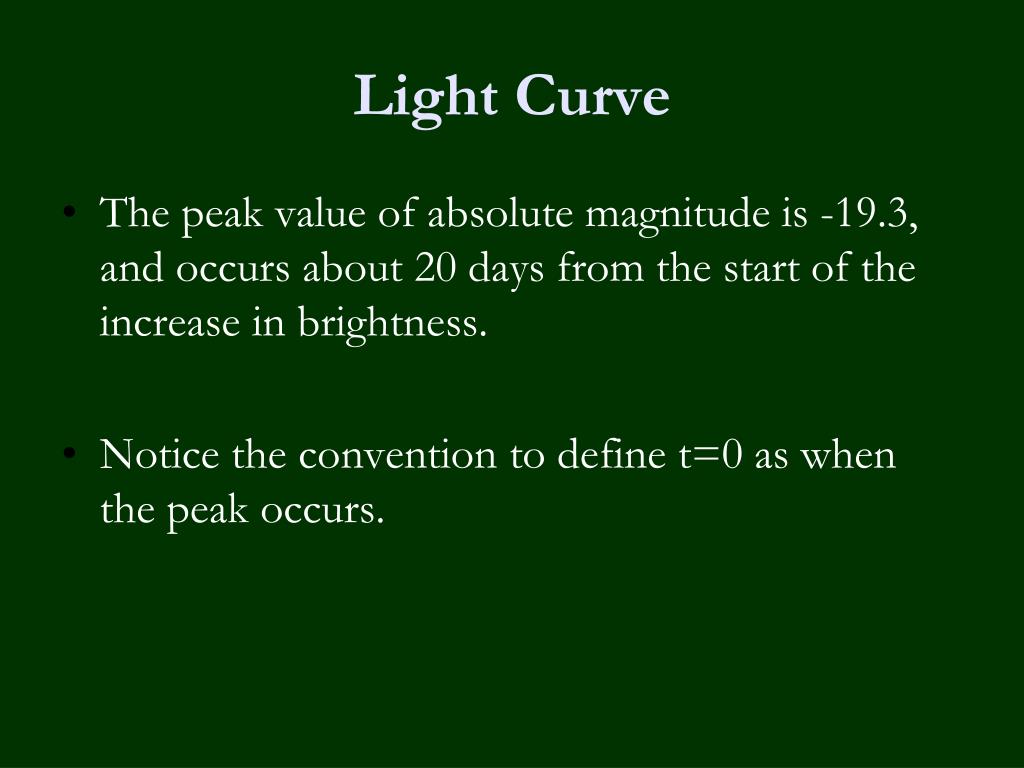 Light Curve

• The peak value of absolute magnitude is -19.3, and occurs about 20 days from the start of the increase in brightness.

• Notice the convention to define t=0 as when the peak occurs.